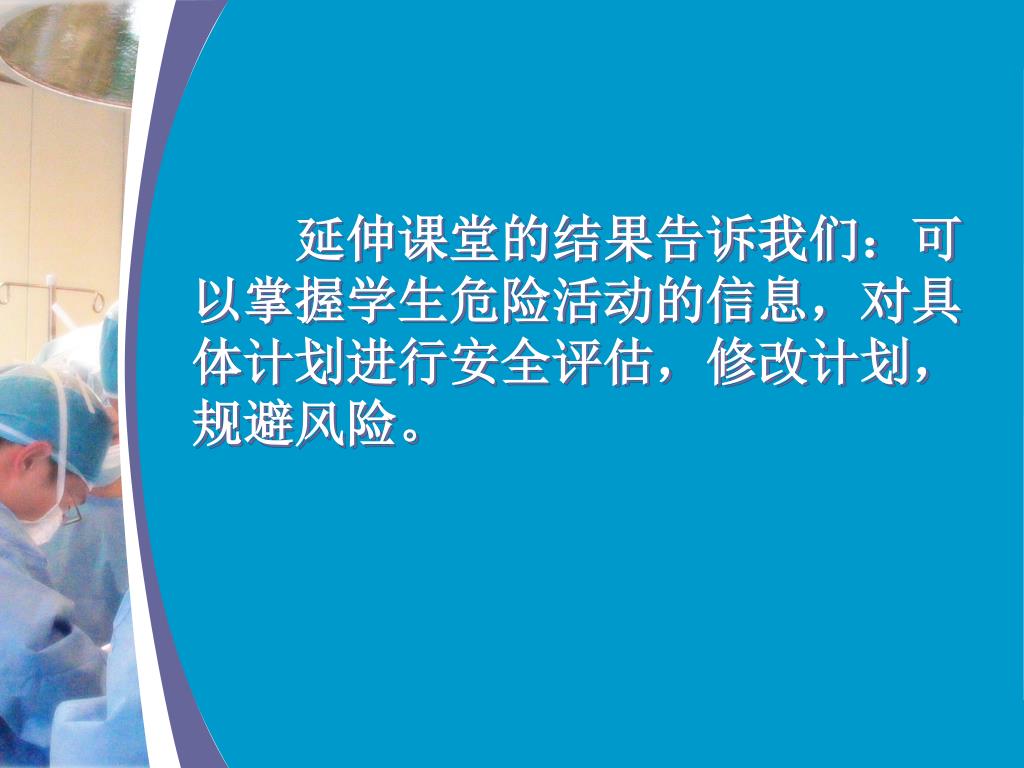 延伸课堂的结果告诉我们：可以掌握学生危险活动的信息，对具体计划进行安全评估，修改计划，规避风险。